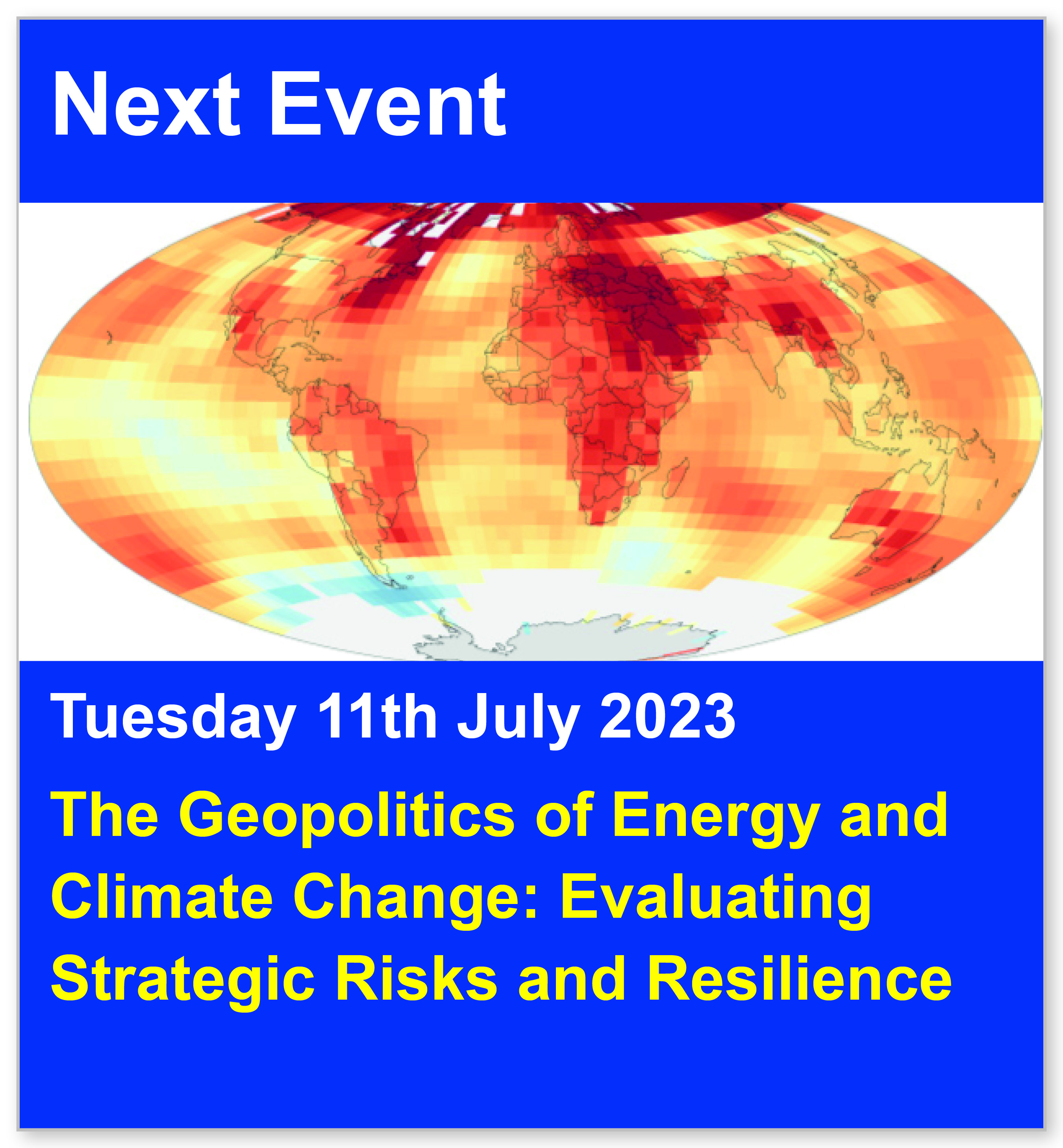 Next Event

Tuesday 11th July 2023

The Geopolitics of Energy and Climate Change: Evaluating Strategic Risks and Resilience